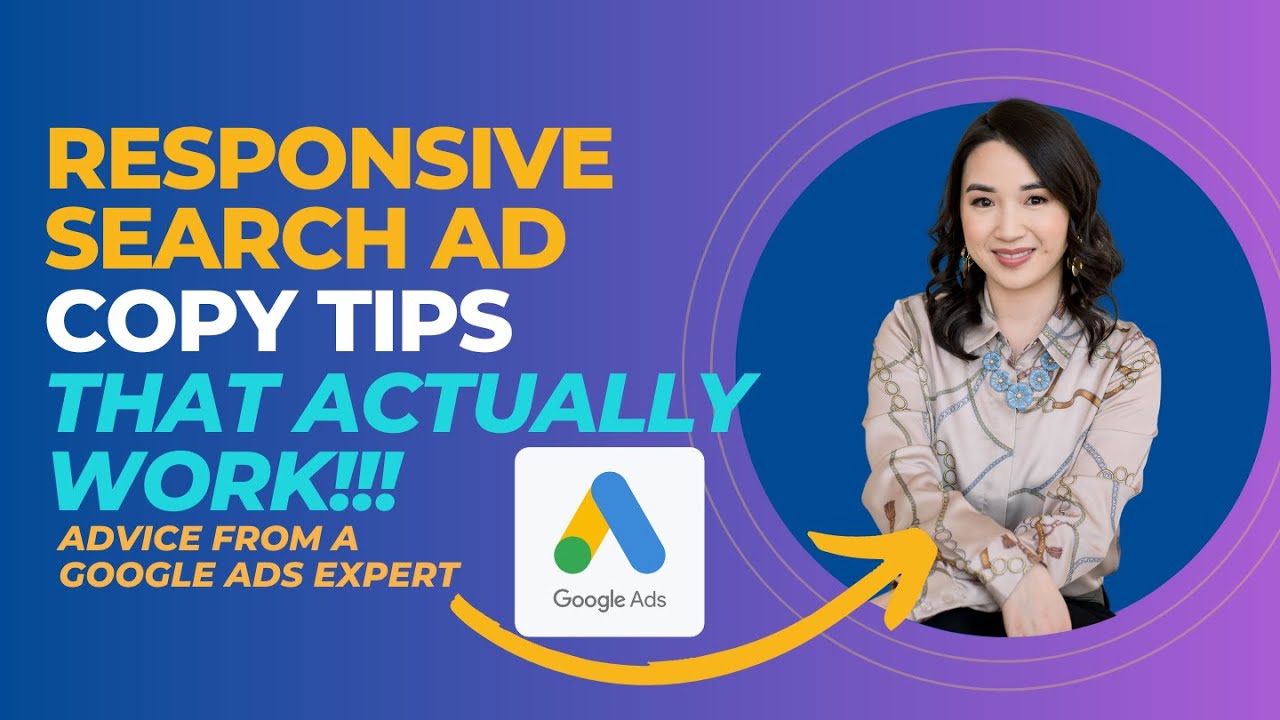 RESPONSIVE SEARCH AD COPY TIPS THAT ACTUALLY WORK!!!

ADVICE FROM A GOOGLE ADS EXPERT

Google Ads